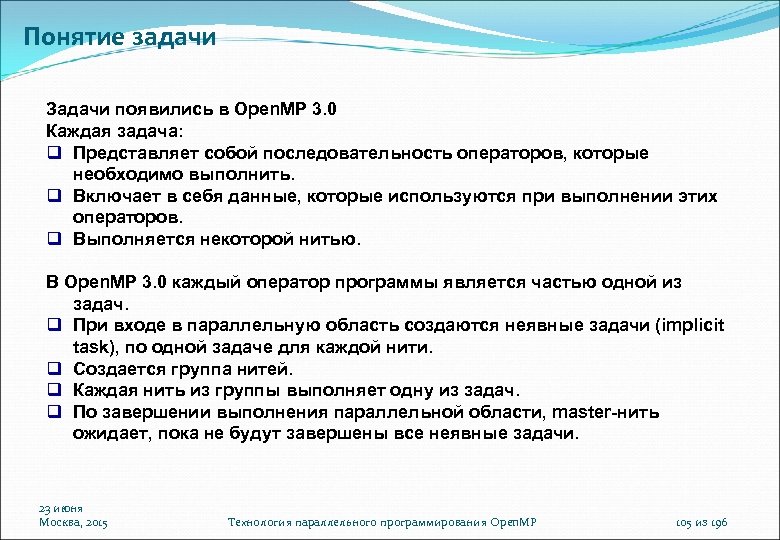 Понятие задачи

Задачи появились в OpenMP 3.0
Каждая задача:
❑ Представляет собой последовательность операторов, которые необходимо выполнить.
❑ Включает в себя данные, которые используются при выполнении этих операторов.
❑ Выполняется некоторой нитью.

В OpenMP 3.0 каждый оператор программы является частью одной из задач.
❑ При входе в параллельную область создаются неявные задачи (implicit task), по одной задаче для каждой нити.
❑ Создается группа нитей.
❑ Каждая нить из группы выполняет одну из задач.
❑ По завершении выполнения параллельной области, master-нить ожидает, пока не будут завершены все неявные задачи.

23 июня
Москва, 2015

Технология параллельного программирования OpenMP

105 из 196